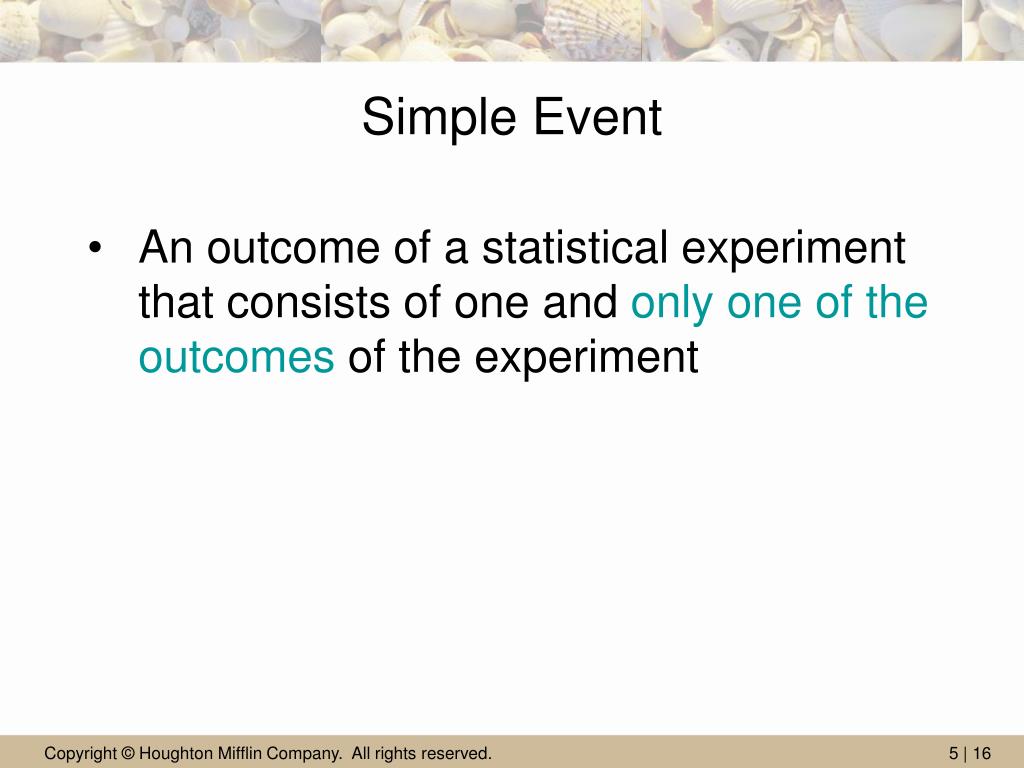 Simple Event

• An outcome of a statistical experiment that consists of one and only one of the outcomes of the experiment

Copyright © Houghton Mifflin Company. All rights reserved.

5 | 16